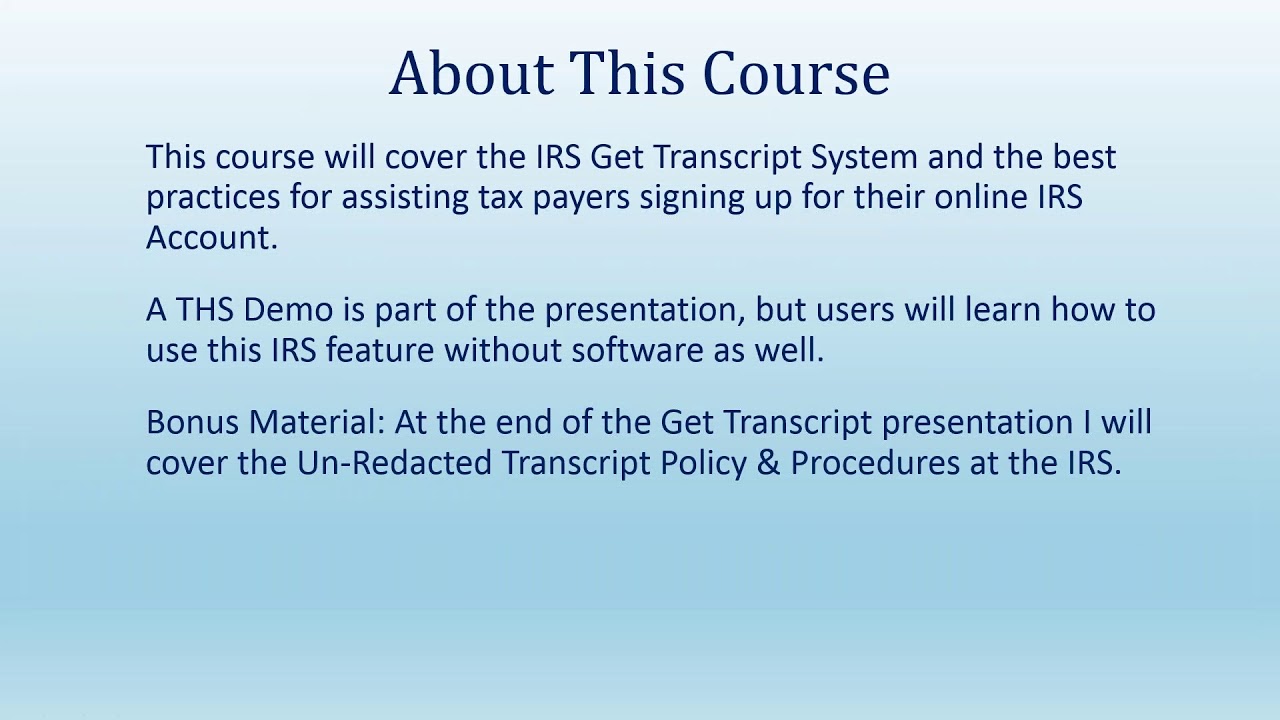 About This Course

This course will cover the IRS Get Transcript System and the best practices for assisting tax payers signing up for their online IRS Account.

A THS Demo is part of the presentation, but users will learn how to use this IRS feature without software as well.

Bonus Material: At the end of the Get Transcript presentation I will cover the Un-Redacted Transcript Policy & Procedures at the IRS.